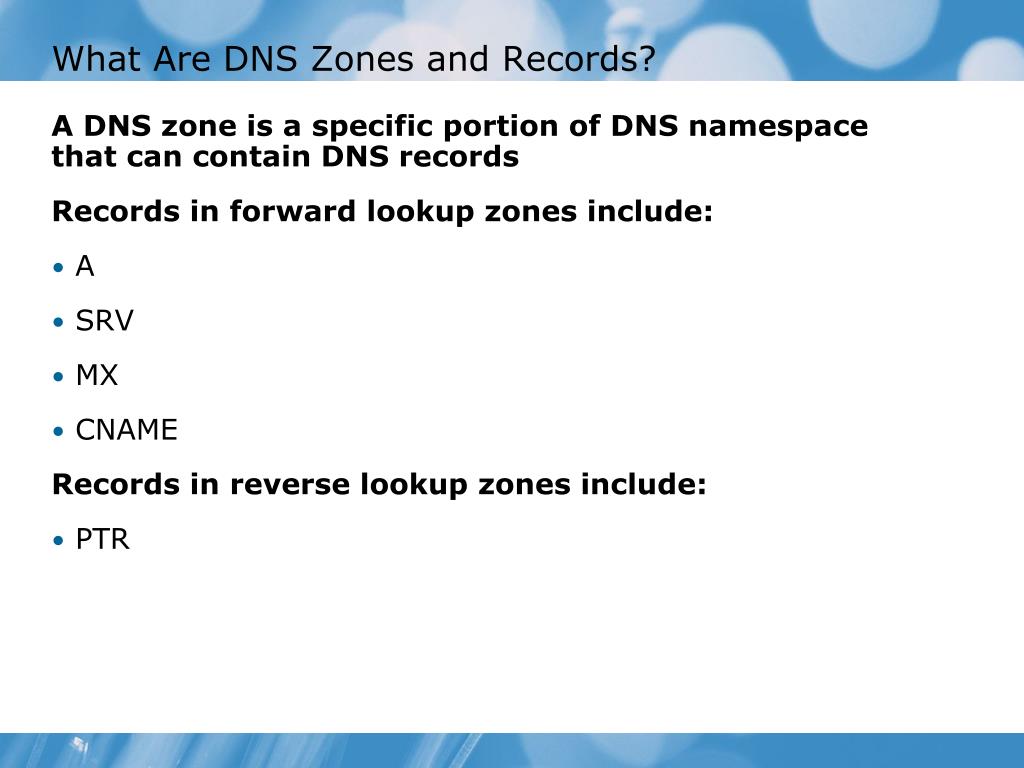 What Are DNS Zones and Records?

A DNS zone is a specific portion of DNS namespace that can contain DNS records

Records in forward lookup zones include:

• A

• SRV

• MX

• CNAME

Records in reverse lookup zones include:

• PTR